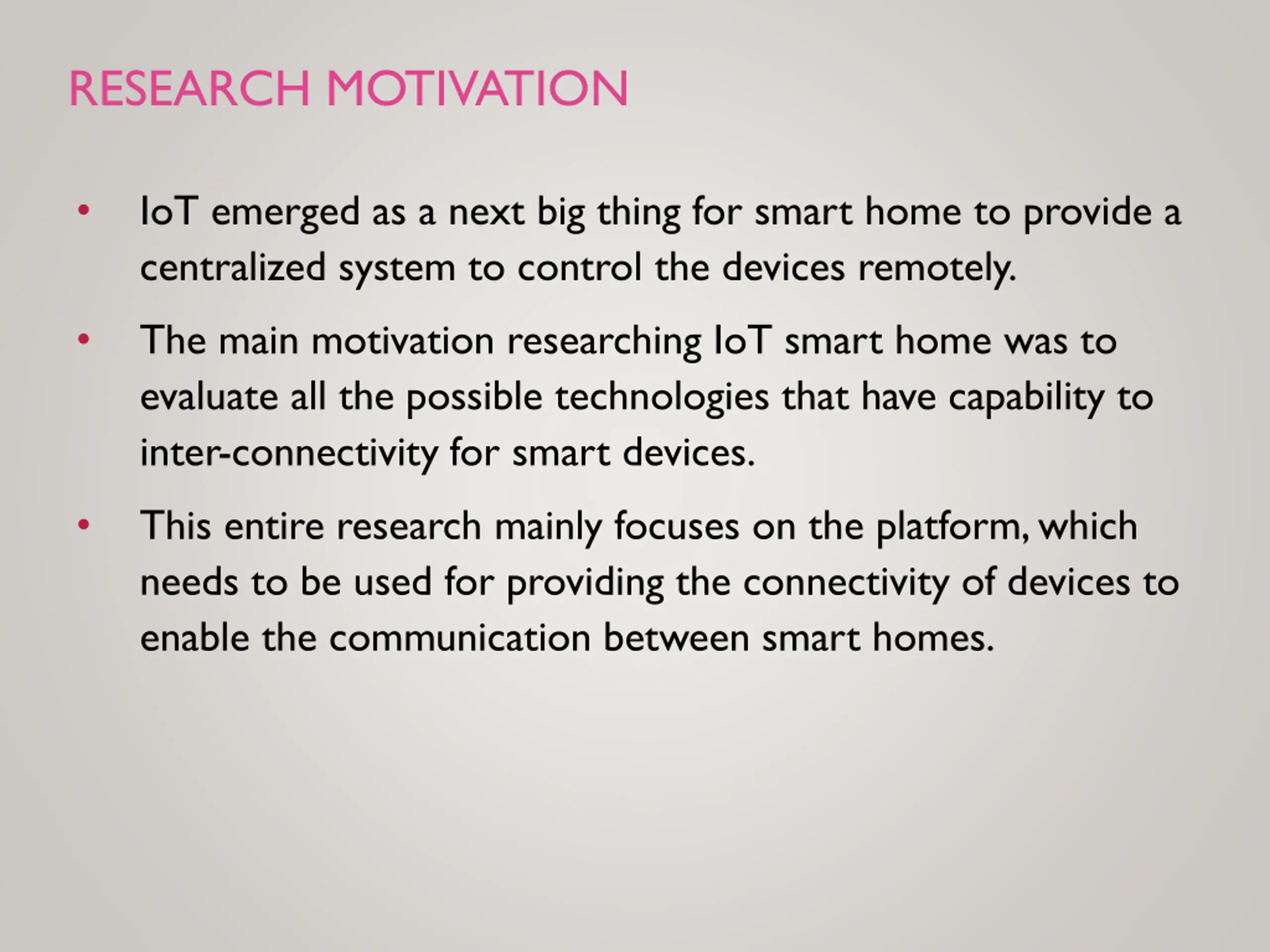 RESEARCH MOTIVATION

• IoT emerged as a next big thing for smart home to provide a centralized system to control the devices remotely.

• The main motivation researching IoT smart home was to evaluate all the possible technologies that have capability to inter-connectivity for smart devices.

• This entire research mainly focuses on the platform, which needs to be used for providing the connectivity of devices to enable the communication between smart homes.